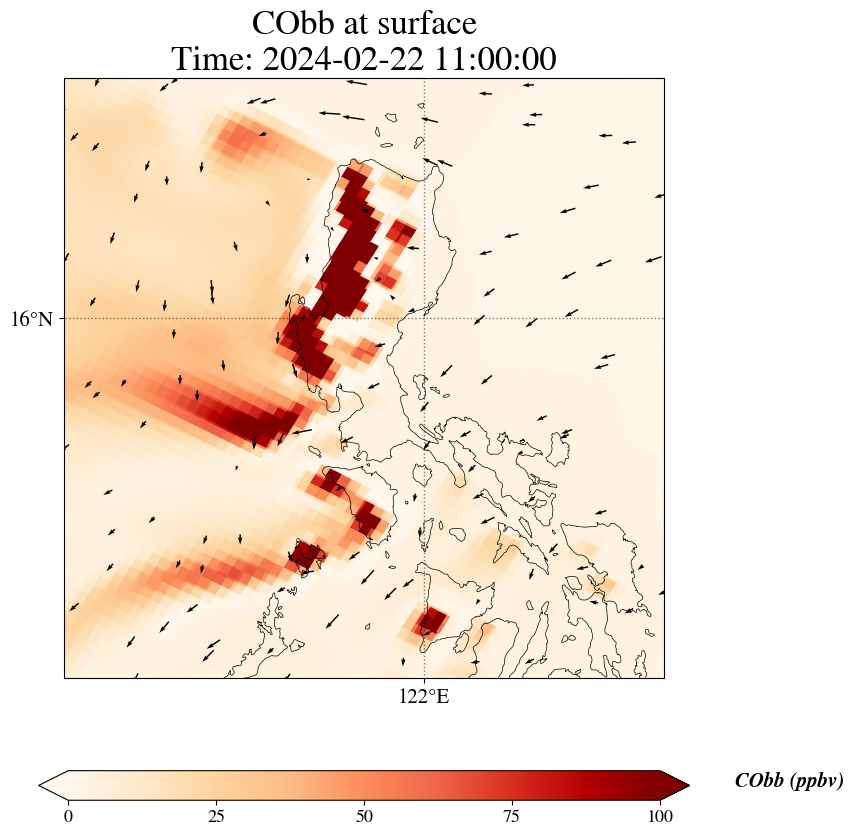 CObb at surface
Time: 2024-02-22 11:00:00

16°N

122°E

0
25
50
75
100

CObb (ppbv)